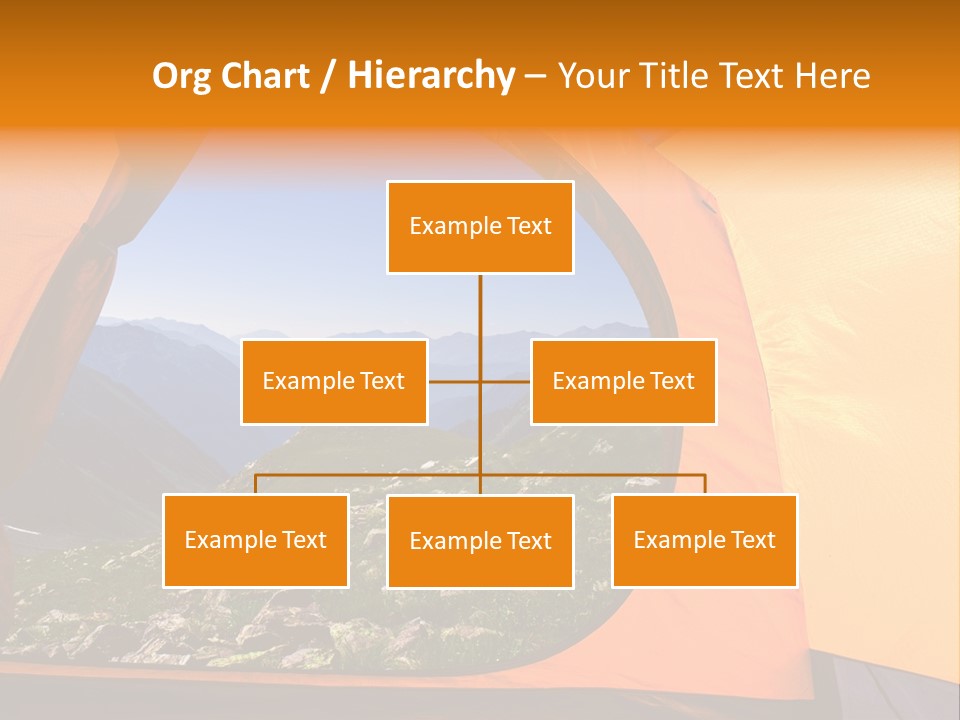 Org Chart / Hierarchy – Your Title Text Here

Example Text

Example Text

Example Text

Example Text

Example Text

Example Text